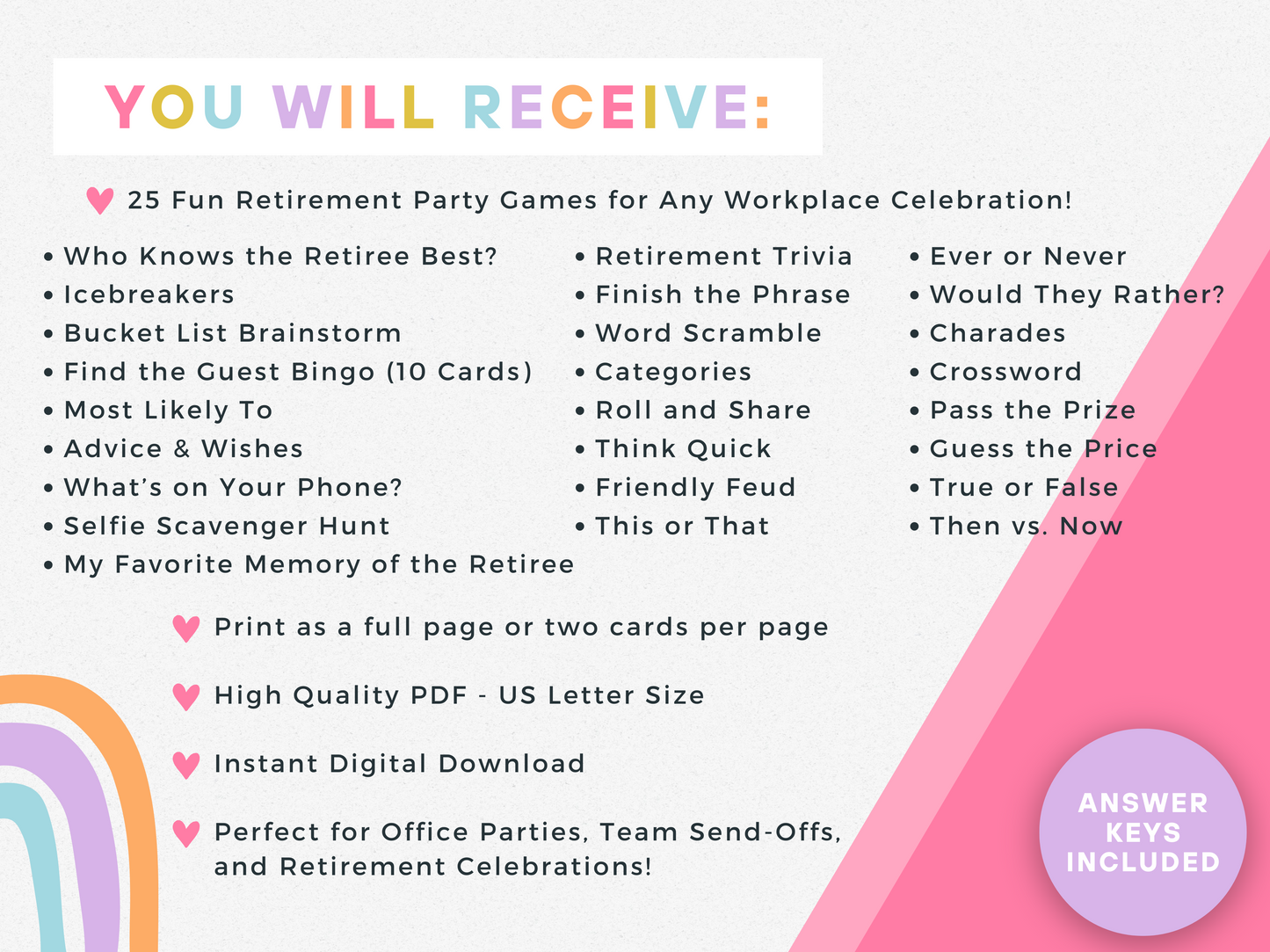 YOU WILL RECEIVE:

25 Fun Retirement Party Games for Any Workplace Celebration!

• Who Knows the Retiree Best?
• Icebreakers
• Bucket List Brainstorm
• Find the Guest Bingo (10 Cards)
• Most Likely To
• Advice & Wishes
• What's on Your Phone?
• Selfie Scavenger Hunt
• My Favorite Memory of the Retiree

• Retirement Trivia
• Finish the Phrase
• Word Scramble
• Categories
• Roll and Share
• Think Quick
• Friendly Feud
• This or That

• Ever or Never
• Would They Rather?
• Charades
• Crossword
• Pass the Prize
• Guess the Price
• True or False
• Then vs. Now

Print as a full page or two cards per page

High Quality PDF - US Letter Size

Instant Digital Download

Perfect for Office Parties, Team Send-Offs, and Retirement Celebrations!

ANSWER KEYS INCLUDED